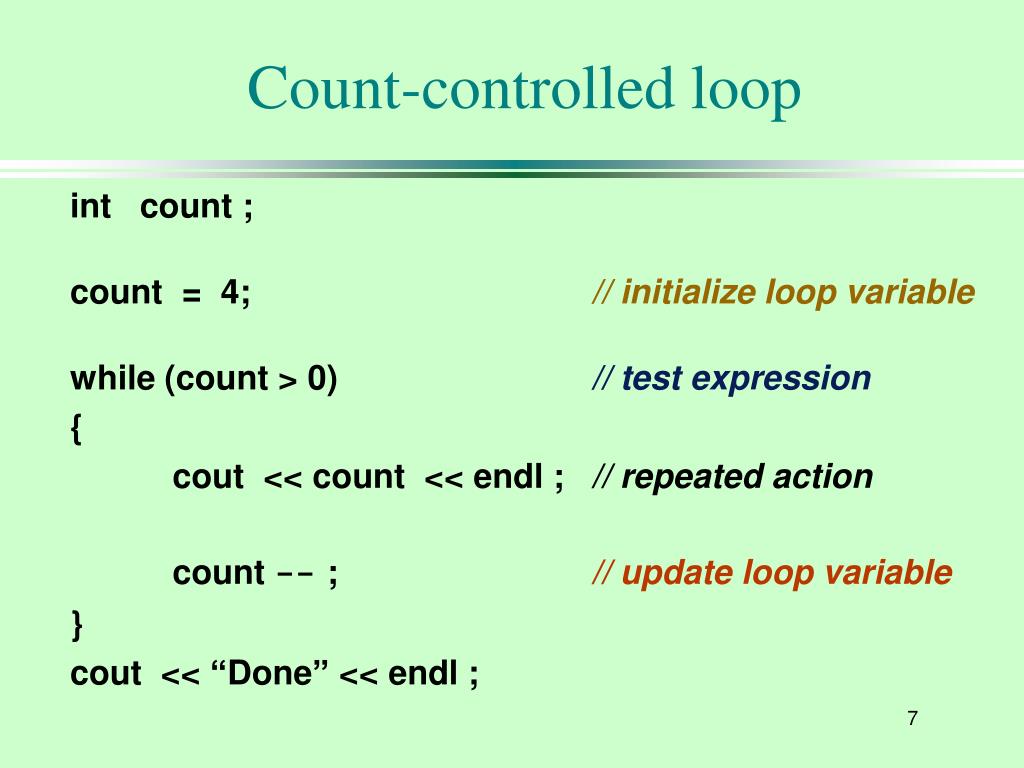 Count-controlled loop

int count ;

count = 4; // initialize loop variable

while (count > 0) // test expression
{
cout << count << endl ; // repeated action

count -- ; // update loop variable
}
cout << “Done” << endl ;

7